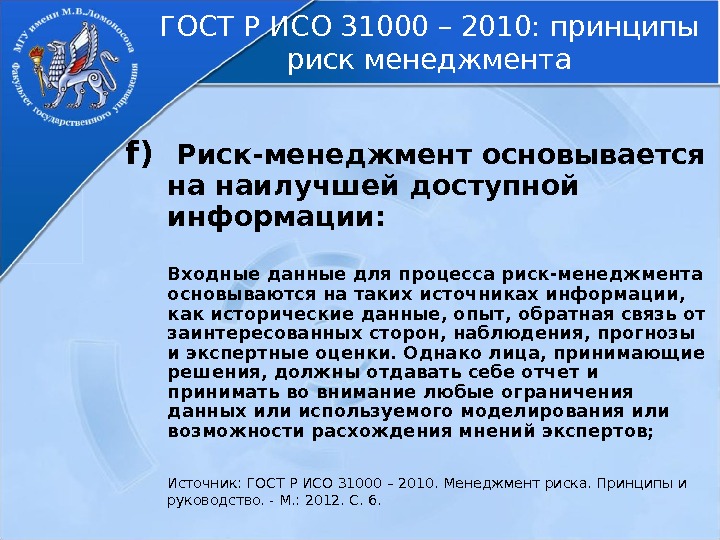 МГУ имени М.В.Ломоносова
Факультет государственного управления

ГОСТ Р ИСО 31000 – 2010: принципы риск менеджмента

f) Риск-менеджмент основывается на наилучшей доступной информации:

Входные данные для процесса риск-менеджмента основываются на таких источниках информации, как исторические данные, опыт, обратная связь от заинтересованных сторон, наблюдения, прогнозы и экспертные оценки. Однако лица, принимающие решения, должны отдавать себе отчет и принимать во внимание любые ограничения данных или используемого моделирования или возможности расхождения мнений экспертов;

Источник: ГОСТ Р ИСО 31000 – 2010. Менеджмент риска. Принципы и руководство. - М.: 2012. С. 6.